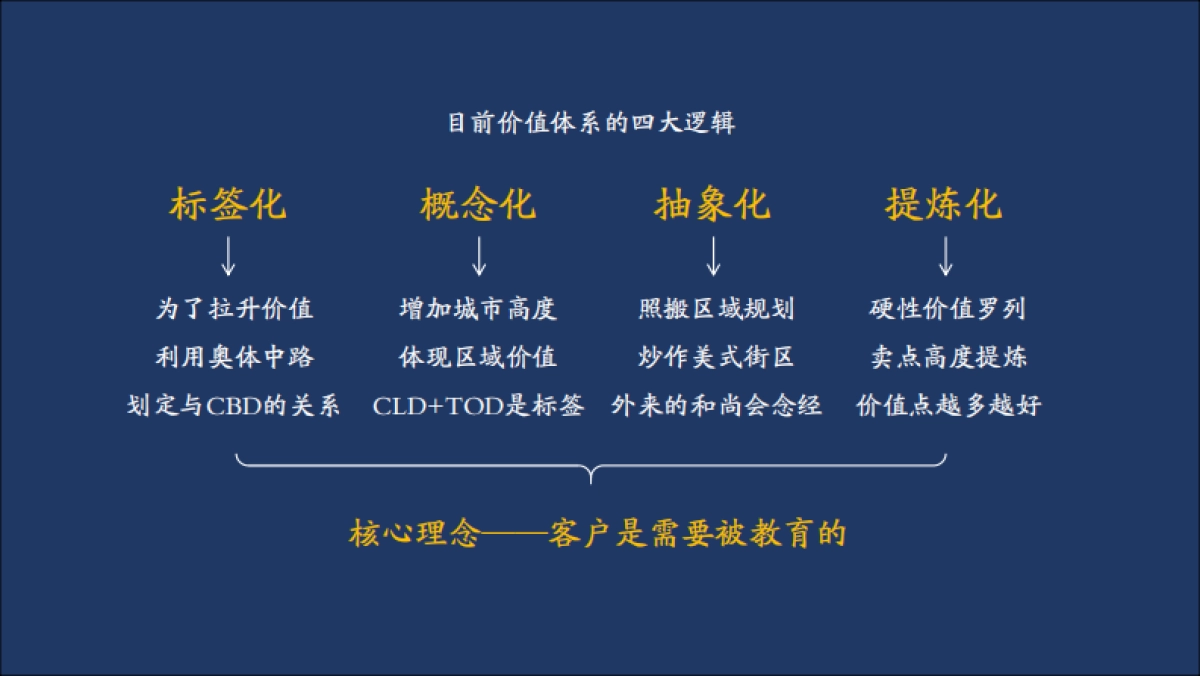 目前价值体系的四大逻辑

标签化

为了拉升价值
利用奥体中路
划定与CBD的关系

概念化

增加城市高度
体现区域价值
CLD+TOD是标签

抽象化

照搬区域规划
炒作美式街区
外来的和尚会念经

提炼化

硬性价值罗列
卖点高度提炼
价值点越多越好

核心理念——客户是需要被教育的